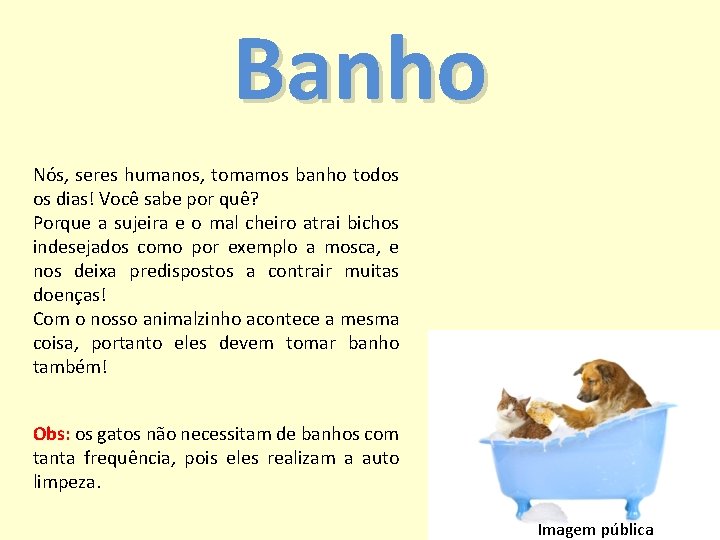 Banho

Nós, seres humanos, tomamos banho todos os dias! Você sabe por quê?
Porque a sujeira e o mal cheiro atrai bichos indesejados como por exemplo a mosca, e nos deixa predispostos a contrair muitas doenças!
Com o nosso animalzinho acontece a mesma coisa, portanto eles devem tomar banho também!

Obs: os gatos não necessitam de banhos com tanta frequência, pois eles realizam a auto limpeza.

Imagem pública